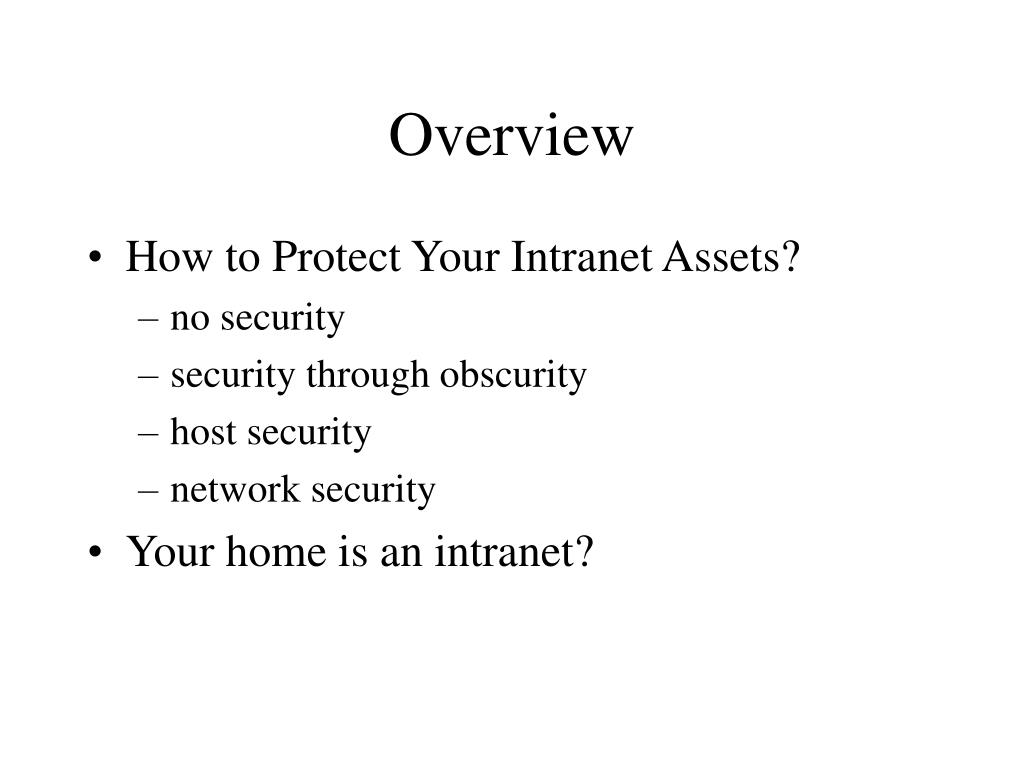 Overview

• How to Protect Your Intranet Assets?
– no security
– security through obscurity
– host security
– network security
• Your home is an intranet?